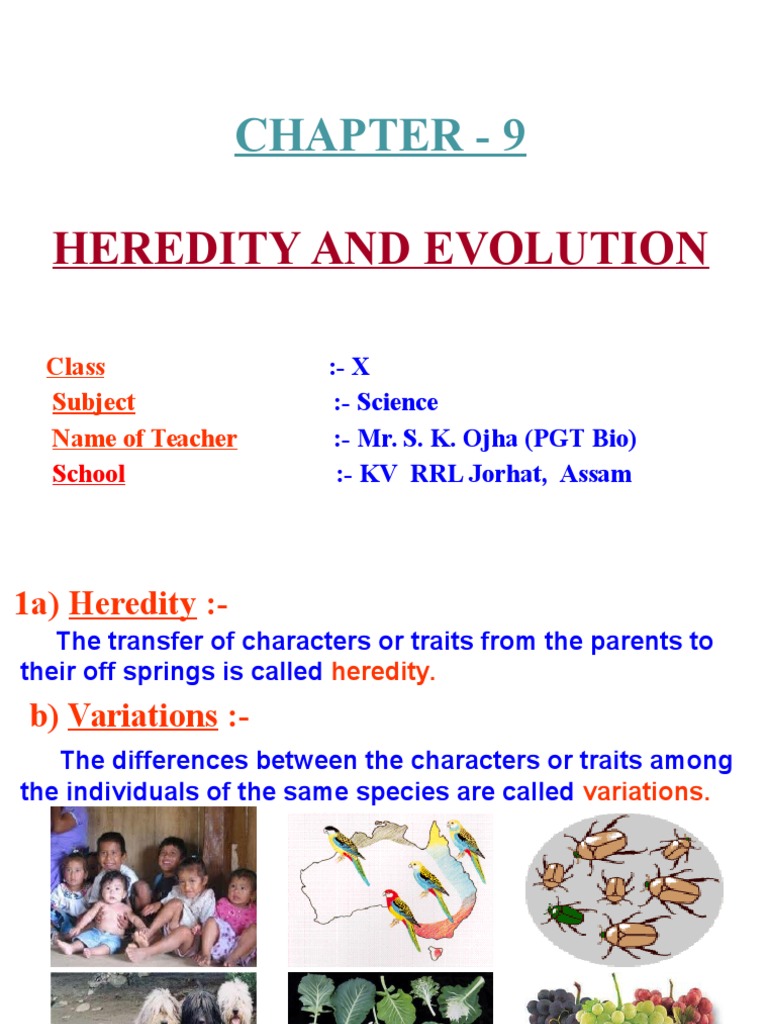 CHAPTER - 9

HEREDITY AND EVOLUTION

Class :- X
Subject :- Science
Name of Teacher :- Mr. S. K. Ojha (PGT Bio)
School :- KV RRL Jorhat, Assam

1a) Heredity :-

The transfer of characters or traits from the parents to their off springs is called heredity.

b) Variations :-

The differences between the characters or traits among the individuals of the same species are called variations.